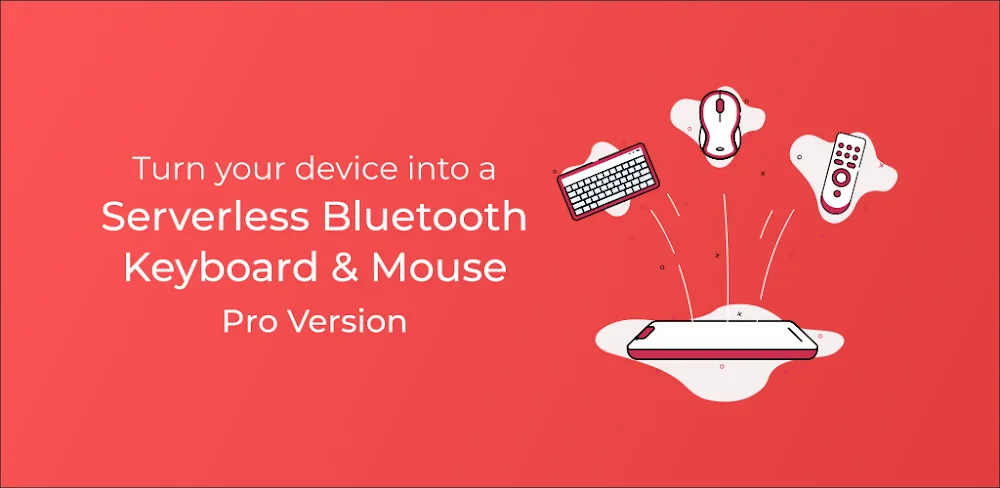 Turn your device into a
Serverless Bluetooth
Keyboard & Mouse
Pro Version